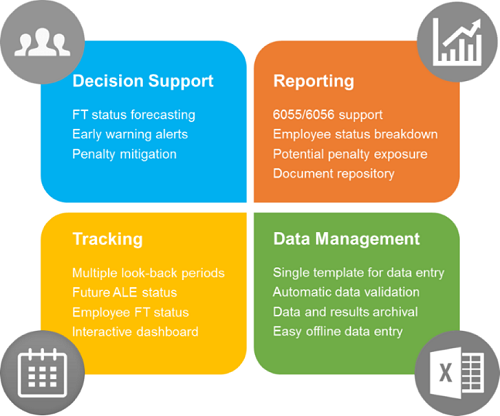 Decision Support

FT status forecasting
Early warning alerts
Penalty mitigation

Reporting

6055/6056 support
Employee status breakdown
Potential penalty exposure
Document repository

Tracking

Multiple look-back periods
Future ALE status
Employee FT status
Interactive dashboard

Data Management

Single template for data entry
Automatic data validation
Data and results archival
Easy offline data entry

X